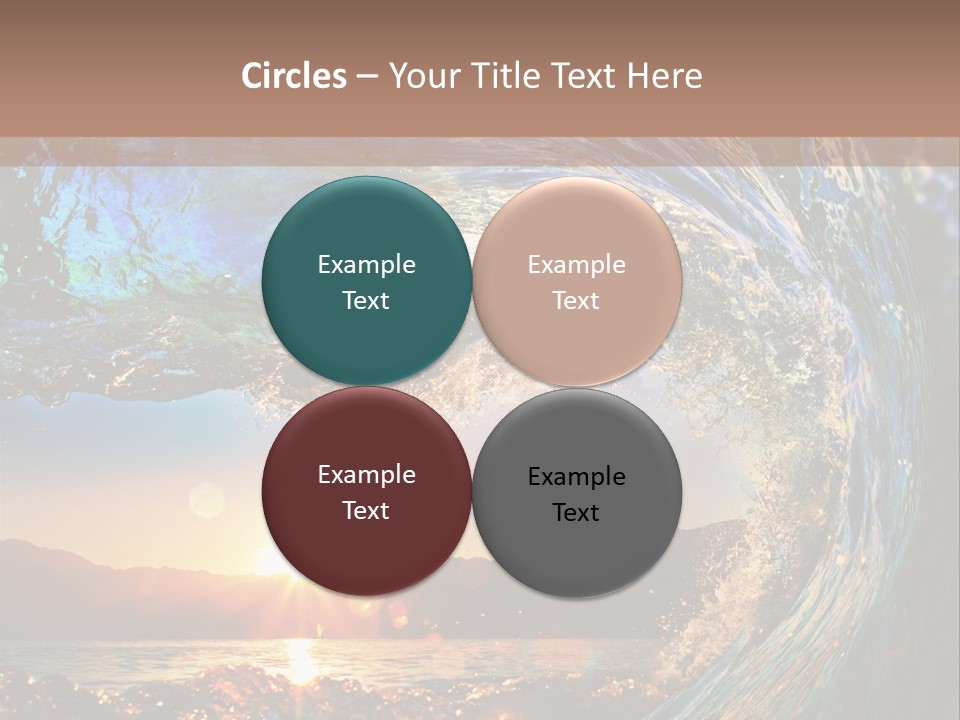 Circles – Your Title Text Here

Example Text

Example Text

Example Text

Example Text